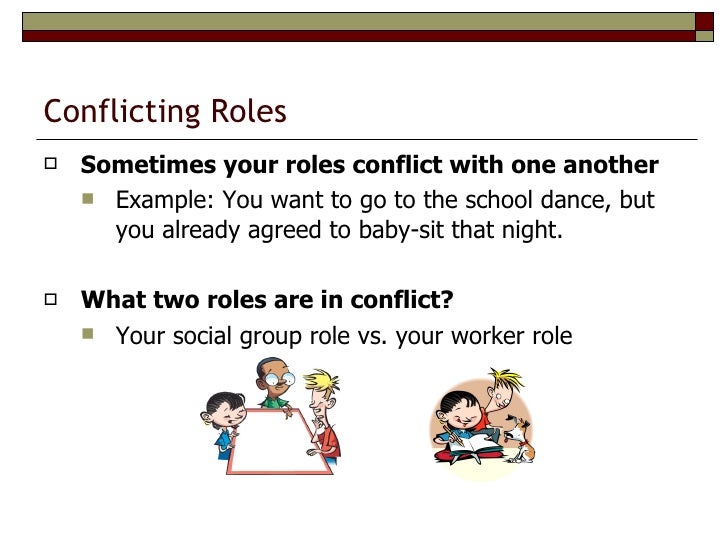 Conflicting Roles

Sometimes your roles conflict with one another

Example: You want to go to the school dance, but you already agreed to baby-sit that night.

What two roles are in conflict?

Your social group role vs. your worker role